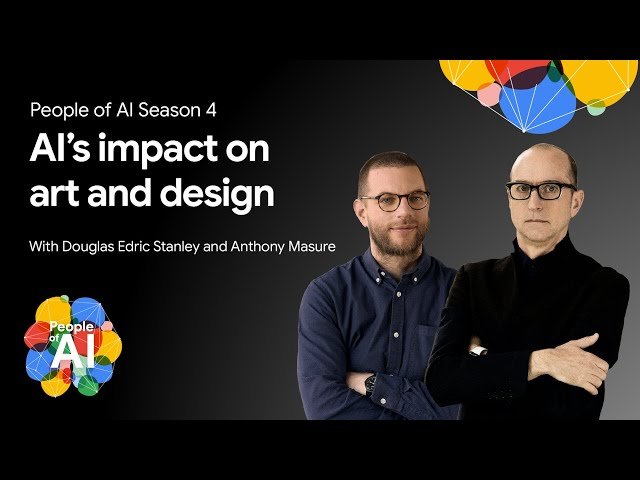 People of AI Season 4

AI's impact on art and design

With Douglas Edric Stanley and Anthony Masure

People of AI